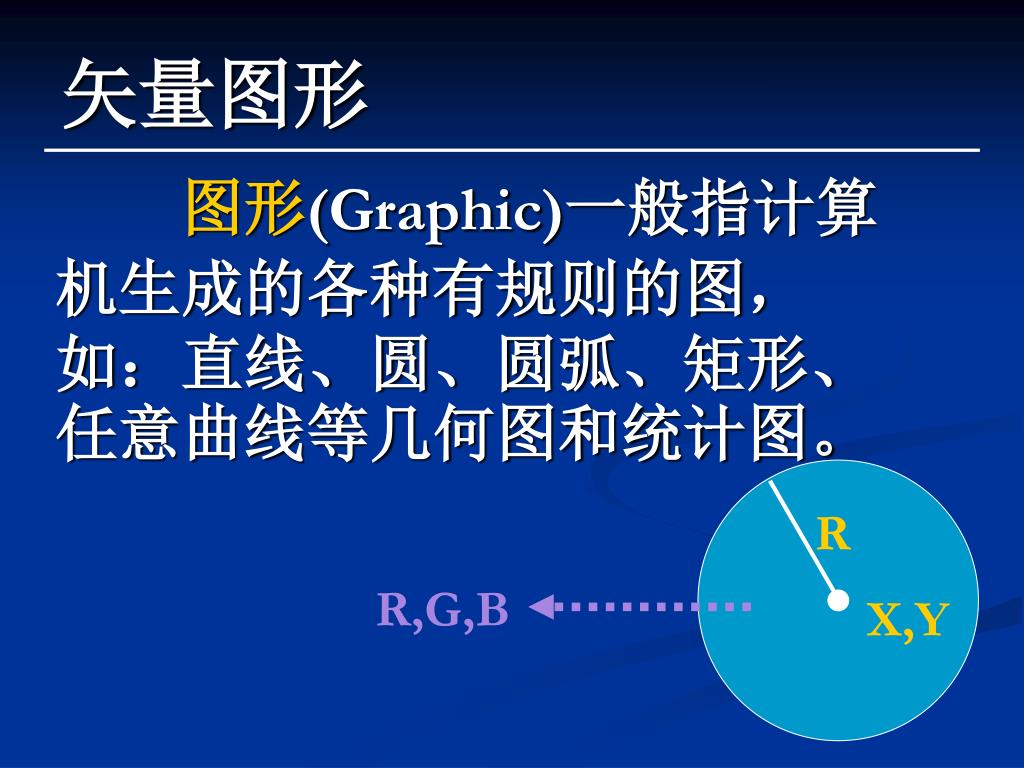 矢量图形

图形(Graphic)一般指计算机生成的各种有规则的图，如：直线、圆、圆弧、矩形、任意曲线等几何图和统计图。

R

R,G,B

X,Y